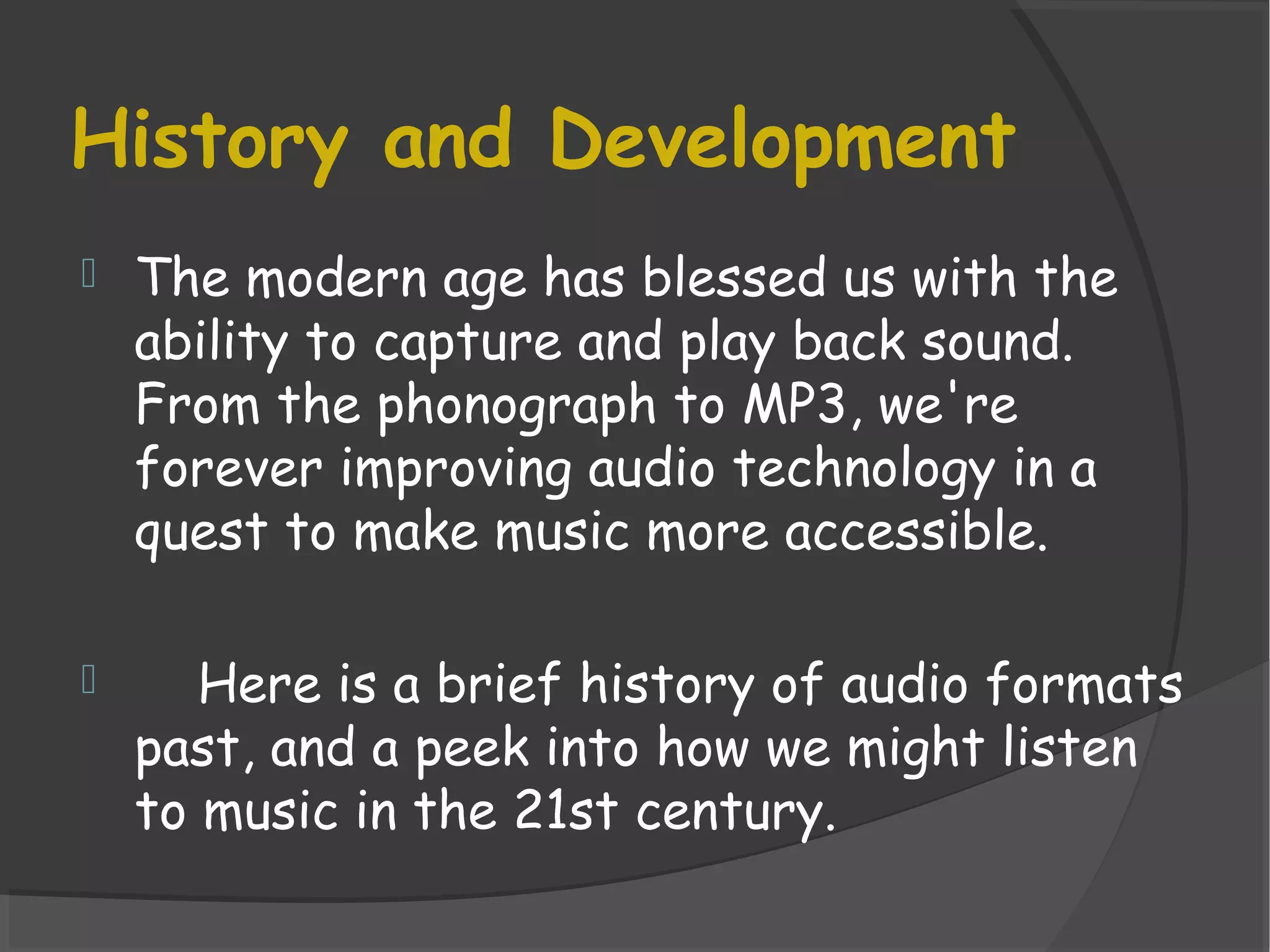 History and Development

The modern age has blessed us with the ability to capture and play back sound. From the phonograph to MP3, we're forever improving audio technology in a quest to make music more accessible.

Here is a brief history of audio formats past, and a peek into how we might listen to music in the 21st century.